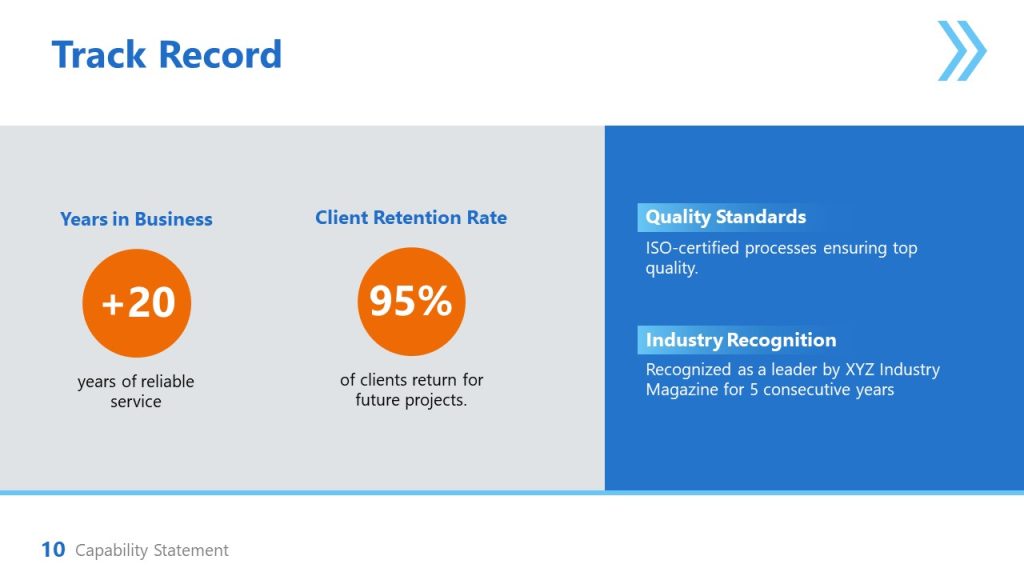 Track Record

Years in Business

+20

years of reliable service

Client Retention Rate

95%

of clients return for future projects.

Quality Standards

ISO-certified processes ensuring top quality.

Industry Recognition

Recognized as a leader by XYZ Industry Magazine for 5 consecutive years

10 Capability Statement